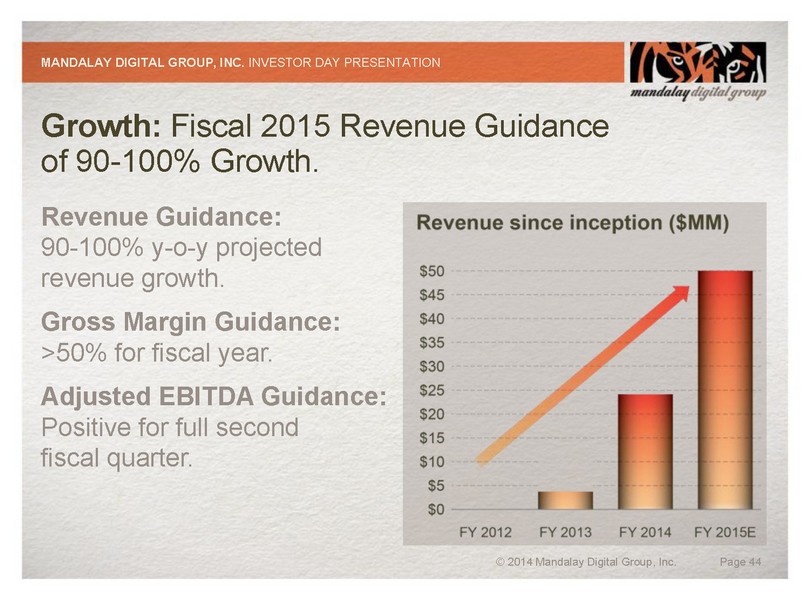 MANDALAY DIGITAL GROUP, INC. INVESTOR DAY PRESENTATION

mandalay digital group

Growth: Fiscal 2015 Revenue Guidance of 90-100% Growth.

Revenue Guidance:
90-100% y-o-y projected revenue growth.

Gross Margin Guidance:
>50% for fiscal year.

Adjusted EBITDA Guidance:
Positive for full second fiscal quarter.

Revenue since inception ($MM)

$50
$45
$40
$35
$30
$25
$20
$15
$10
$5
$0

FY 2012 FY 2013 FY 2014 FY 2015E

© 2014 Mandalay Digital Group, Inc. Page 44